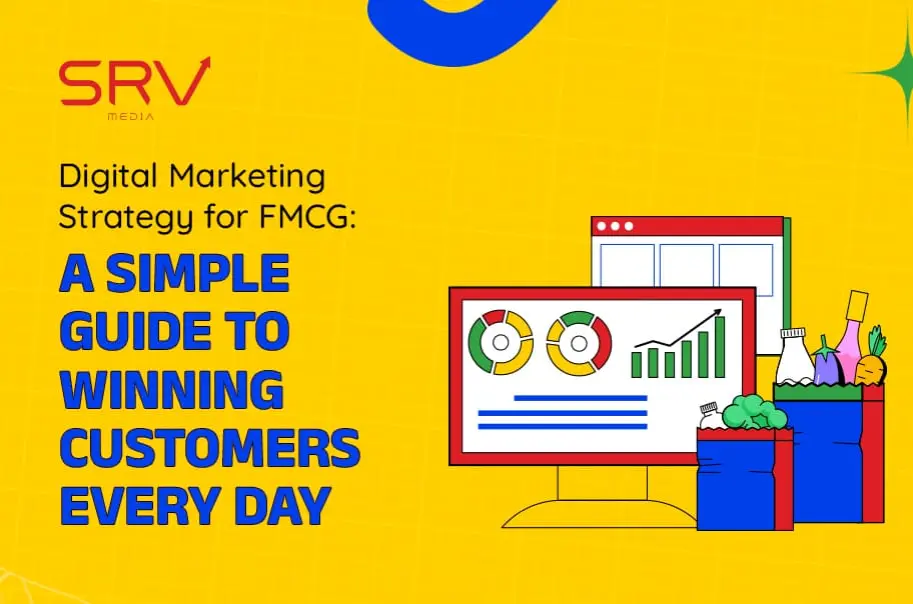 SRV
MEDIA

Digital Marketing Strategy for FMCG:

A SIMPLE GUIDE TO WINNING CUSTOMERS EVERY DAY